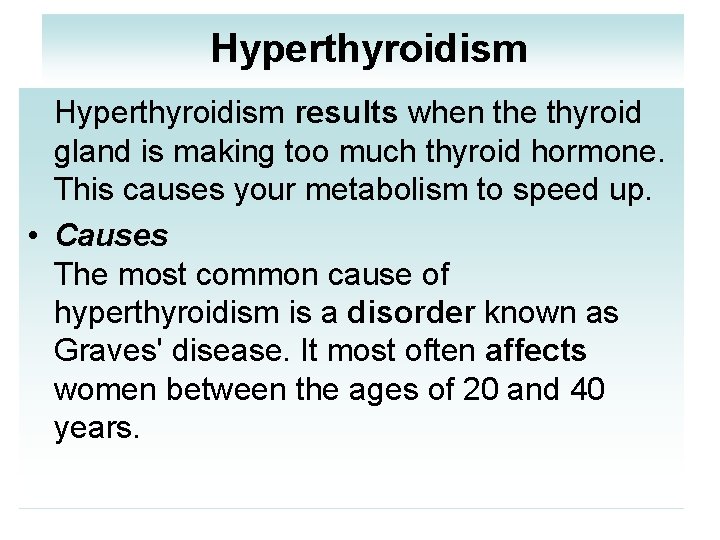 Hyperthyroidism

Hyperthyroidism results when the thyroid gland is making too much thyroid hormone. This causes your metabolism to speed up.

• Causes
The most common cause of hyperthyroidism is a disorder known as Graves' disease. It most often affects women between the ages of 20 and 40 years.